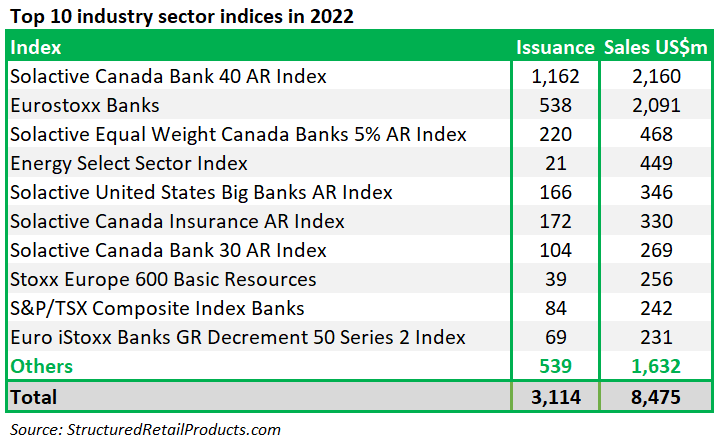 Top 10 industry sector indices in 2022

| Index | Issuance | Sales US$m |
|---|---|---|
| Solactive Canada Bank 40 AR Index | 1,162 | 2,160 |
| Eurostoxx Banks | 538 | 2,091 |
| Solactive Equal Weight Canada Banks 5% AR Index | 220 | 468 |
| Energy Select Sector Index | 21 | 449 |
| Solactive United States Big Banks AR Index | 166 | 346 |
| Solactive Canada Insurance AR Index | 172 | 330 |
| Solactive Canada Bank 30 AR Index | 104 | 269 |
| Stoxx Europe 600 Basic Resources | 39 | 256 |
| S&P/TSX Composite Index Banks | 84 | 242 |
| Euro iStoxx Banks GR Decrement 50 Series 2 Index | 69 | 231 |
| Others | 539 | 1,632 |
| Total | 3,114 | 8,475 |

Source: StructuredRetailProducts.com